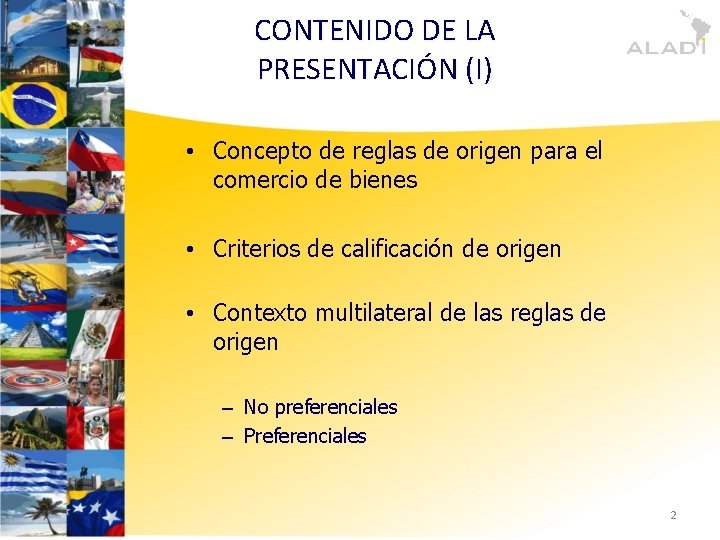 CONTENIDO DE LA PRESENTACIÓN (I)

ALADI

• Concepto de reglas de origen para el comercio de bienes

• Criterios de calificación de origen

• Contexto multilateral de las reglas de origen

– No preferenciales
– Preferenciales

2